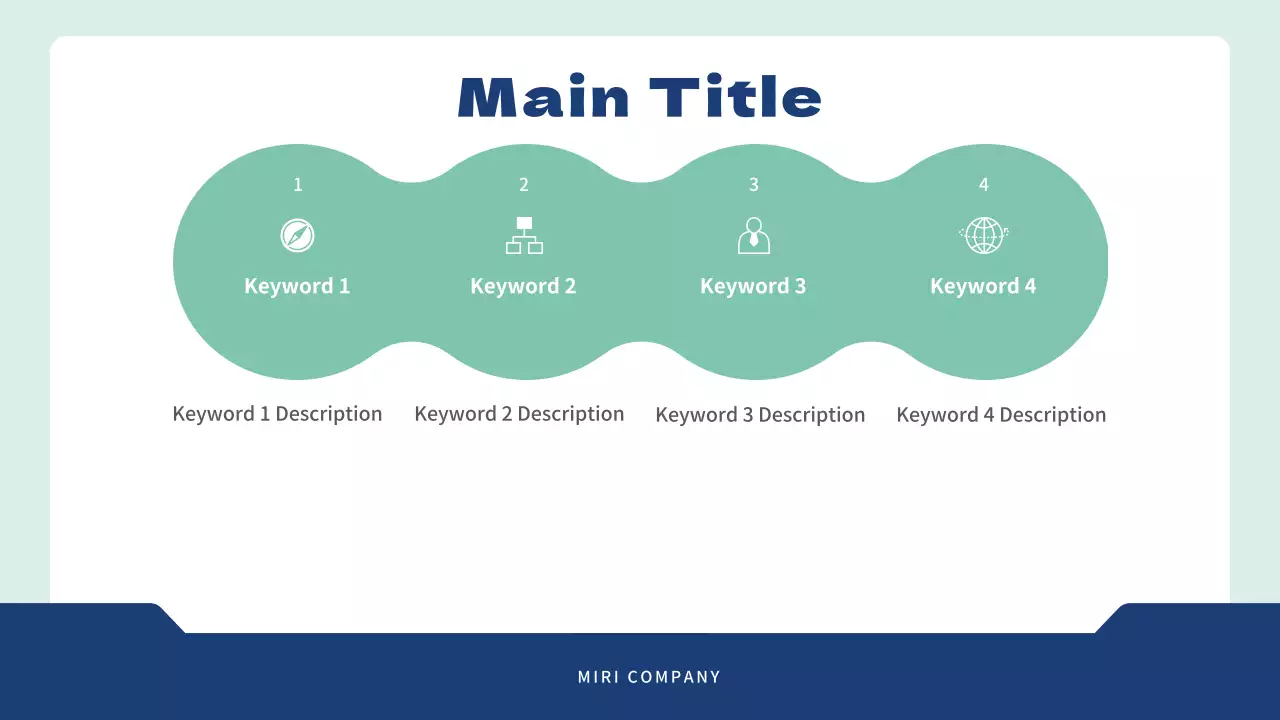 Main Title

1
Keyword 1

2
Keyword 2

3
Keyword 3

4
Keyword 4

Keyword 1 Description

Keyword 2 Description

Keyword 3 Description

Keyword 4 Description

MIRI COMPANY